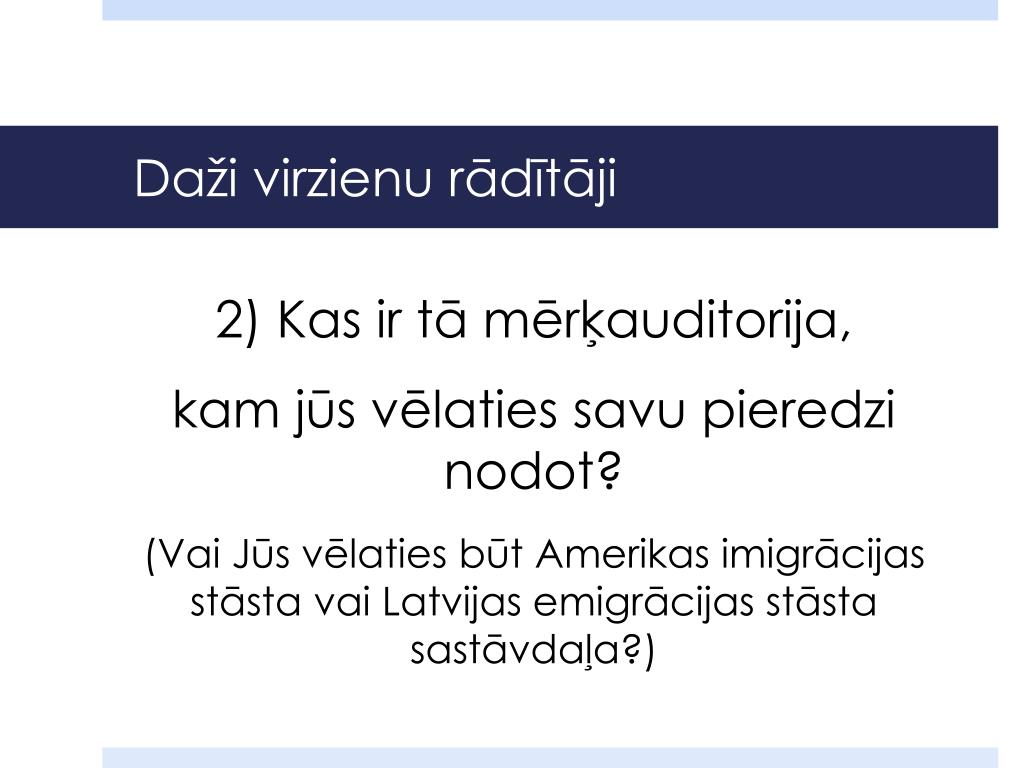 Daži virzienu rādītāji

2) Kas ir tā mērķauditorija,

kam jūs vēlaties savu pieredzi nodot?

(Vai Jūs vēlaties būt Amerikas imigrācijas stāsta vai Latvijas emigrācijas stāsta sastāvdaļa?)